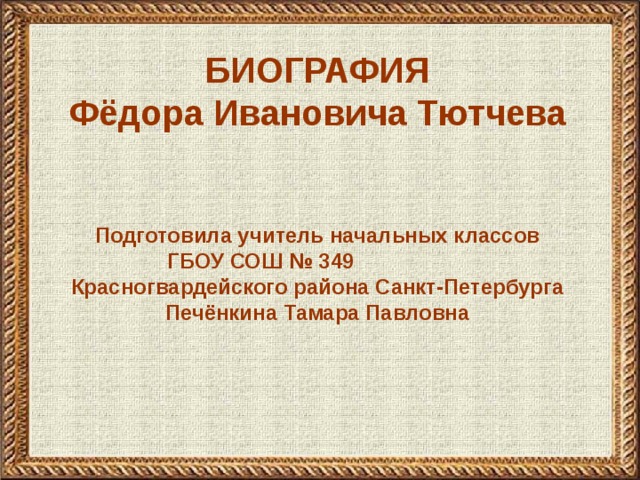 БИОГРАФИЯ
Фёдора Ивановича Тютчева

Подготовила учитель начальных классов
ГБОУ СОШ № 349
Красногвардейского района Санкт-Петербурга
Печёнкина Тамара Павловна